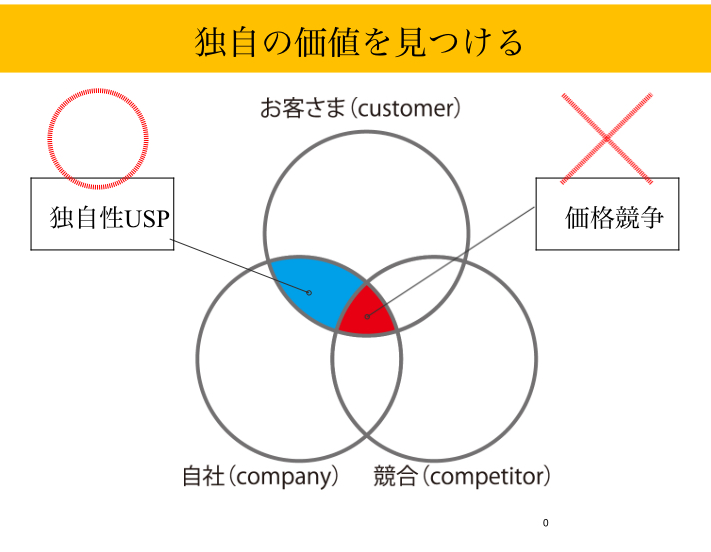 独自の価値を見つける

お客さま（customer）

独自性USP

価格競争

自社（company）

競合（competitor）

0